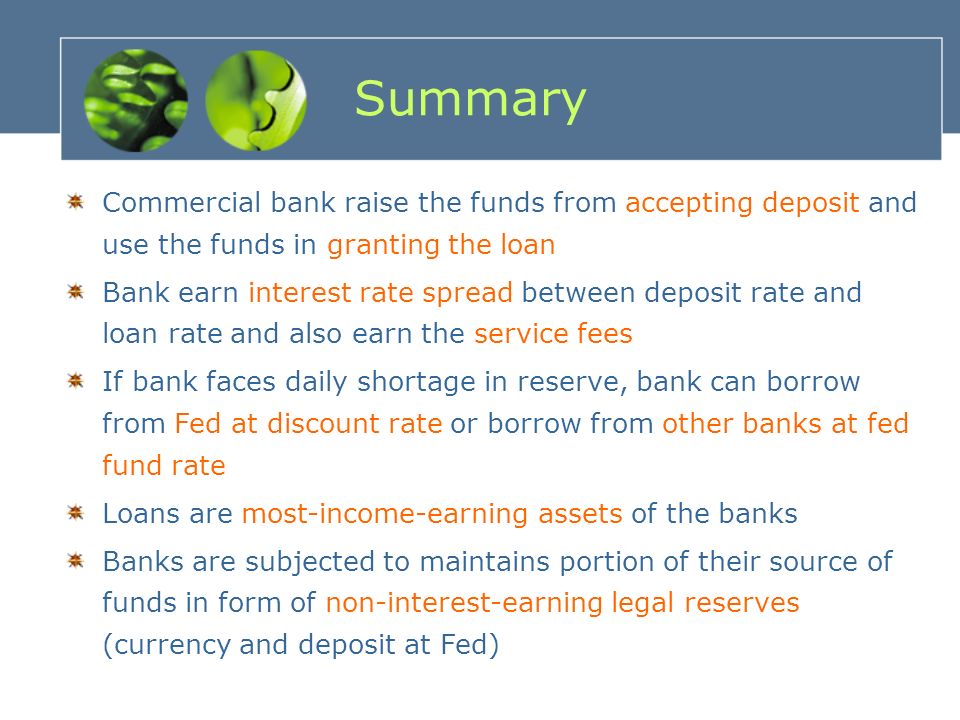 Summary

Commercial bank raise the funds from accepting deposit and use the funds in granting the loan

Bank earn interest rate spread between deposit rate and loan rate and also earn the service fees

If bank faces daily shortage in reserve, bank can borrow from Fed at discount rate or borrow from other banks at fed fund rate

Loans are most-income-earning assets of the banks

Banks are subjected to maintains portion of their source of funds in form of non-interest-earning legal reserves (currency and deposit at Fed)